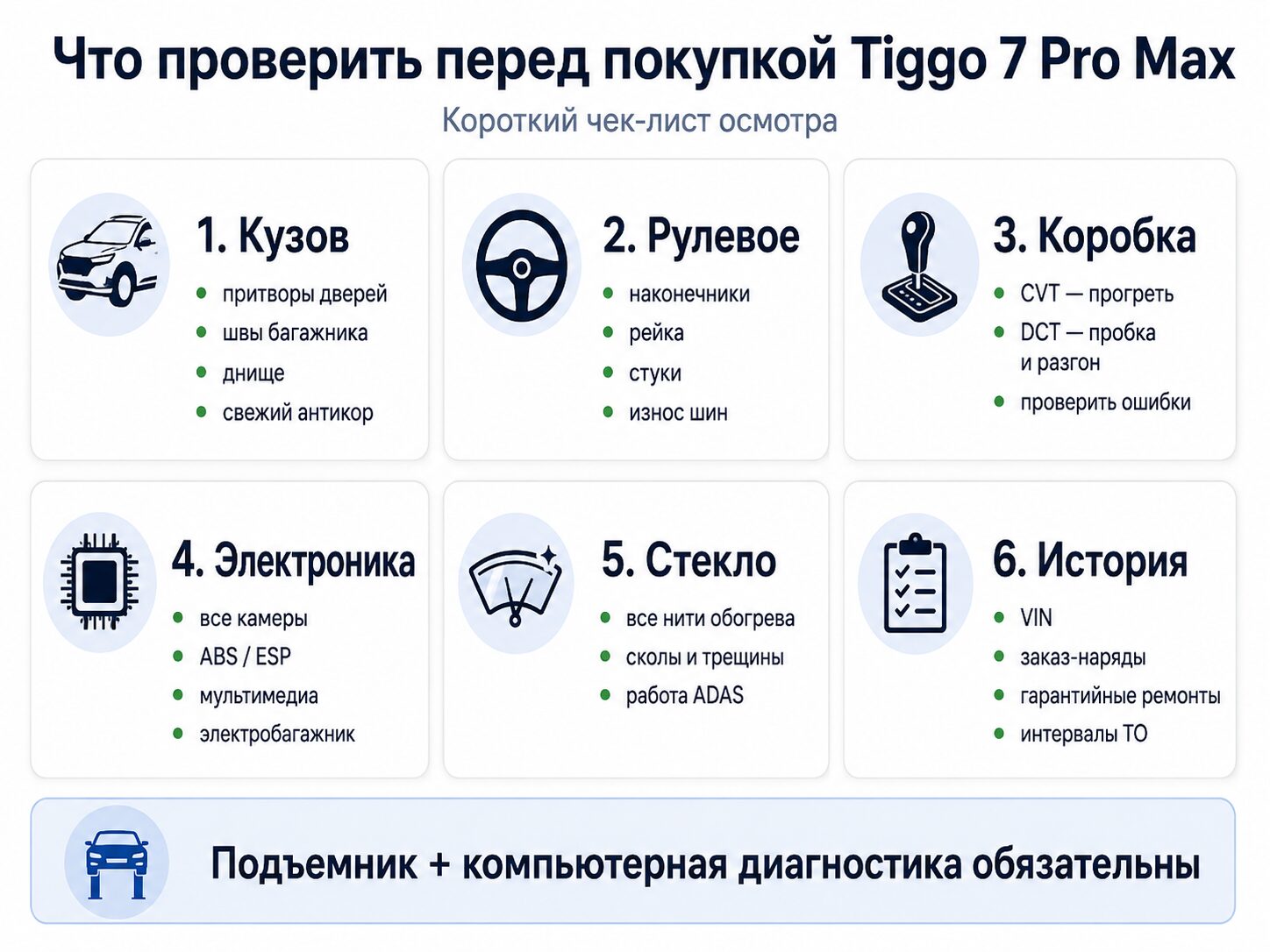 Что проверить перед покупкой Tiggo 7 Pro Max

Короткий чек-лист осмотра

1. Кузов
- притворы дверей
- швы багажника
- днище
- свежий антикор

2. Рулевое
- наконечники
- рейка
- стуки
- износ шин

3. Коробка
- CVT — прогреть
- DCT — пробка и разгон
- проверить ошибки

4. Электроника
- все камеры
- ABS / ESP
- мультимедиа
- электробагажник

5. Стекло
- все нити обогрева
- сколы и трещины
- работа ADAS

6. История
- VIN
- заказ-наряды
- гарантийные ремонты
- интервалы ТО

Подъемник + компьютерная диагностика обязательны